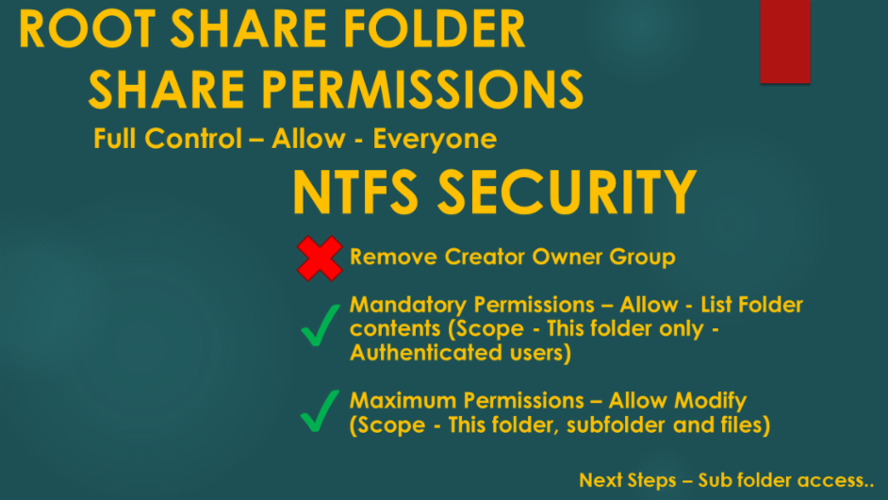 ROOT SHARE FOLDER

SHARE PERMISSIONS

Full Control – Allow - Everyone

NTFS SECURITY

Remove Creator Owner Group

Mandatory Permissions – Allow - List Folder contents (Scope - This folder only - Authenticated users)

Maximum Permissions – Allow Modify (Scope - This folder, subfolder and files)

Next Steps – Sub folder access..